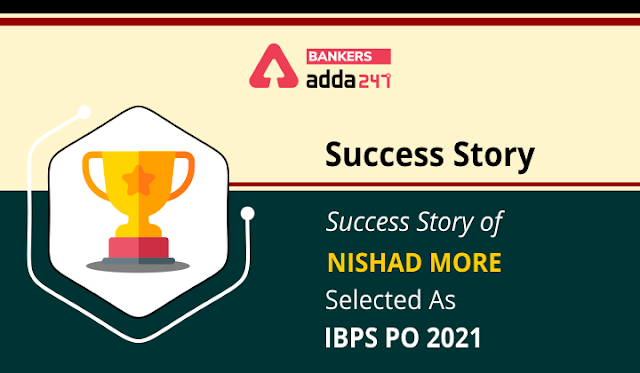 BANKERS
adda247

Success Story

Success Story of
NISHAD MORE
Selected As
IBPS PO 2021